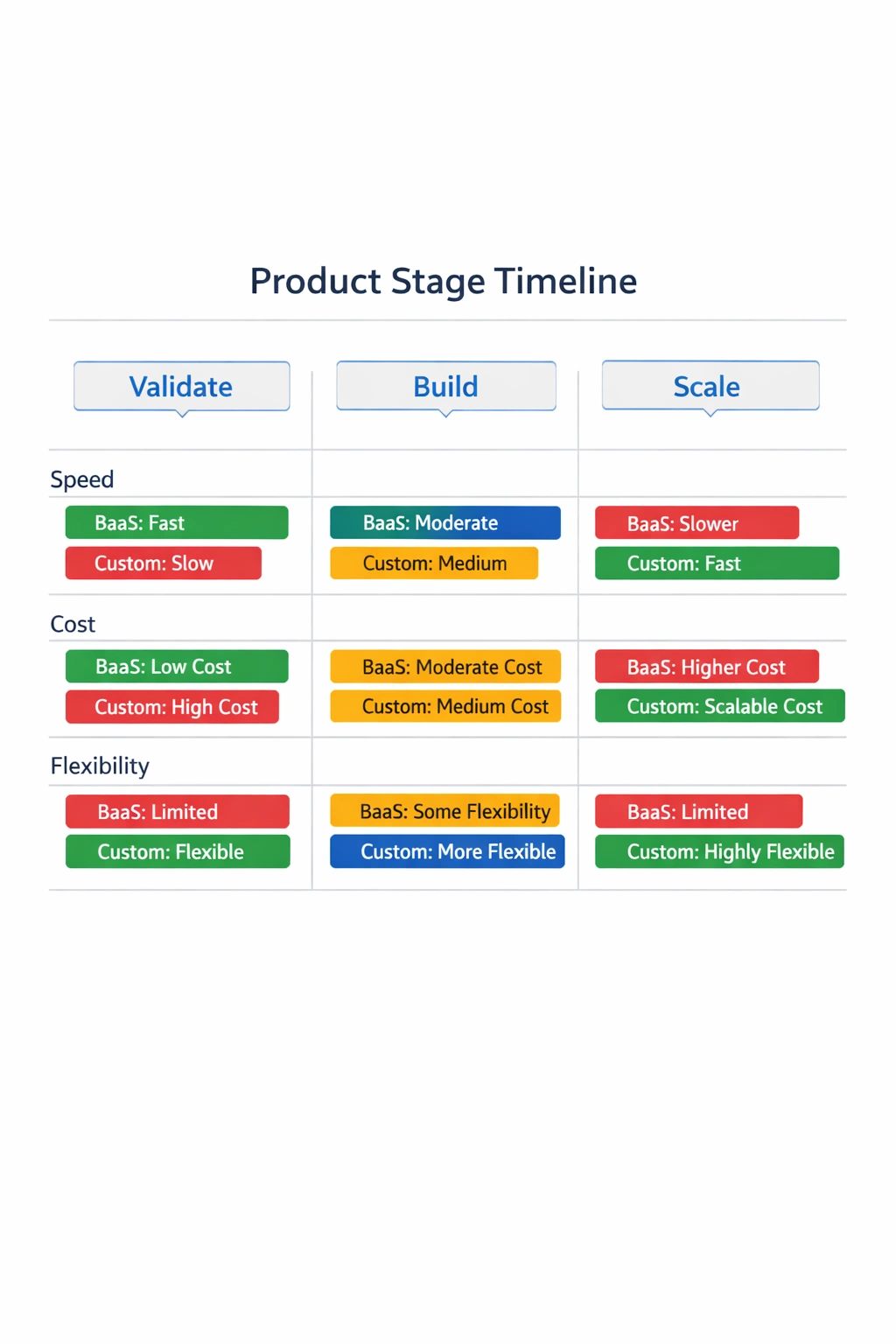 Product Stage Timeline

| | Validate | Build | Scale |
|---|---|---|---|
| Speed | BaaS: Fast<br>Custom: Slow | BaaS: Moderate<br>Custom: Medium | BaaS: Slower<br>Custom: Fast |
| Cost | BaaS: Low Cost<br>Custom: High Cost | BaaS: Moderate Cost<br>Custom: Medium Cost | BaaS: Higher Cost<br>Custom: Scalable Cost |
| Flexibility | BaaS: Limited<br>Custom: Flexible | BaaS: Some Flexibility<br>Custom: More Flexible | BaaS: Limited<br>Custom: Highly Flexible |